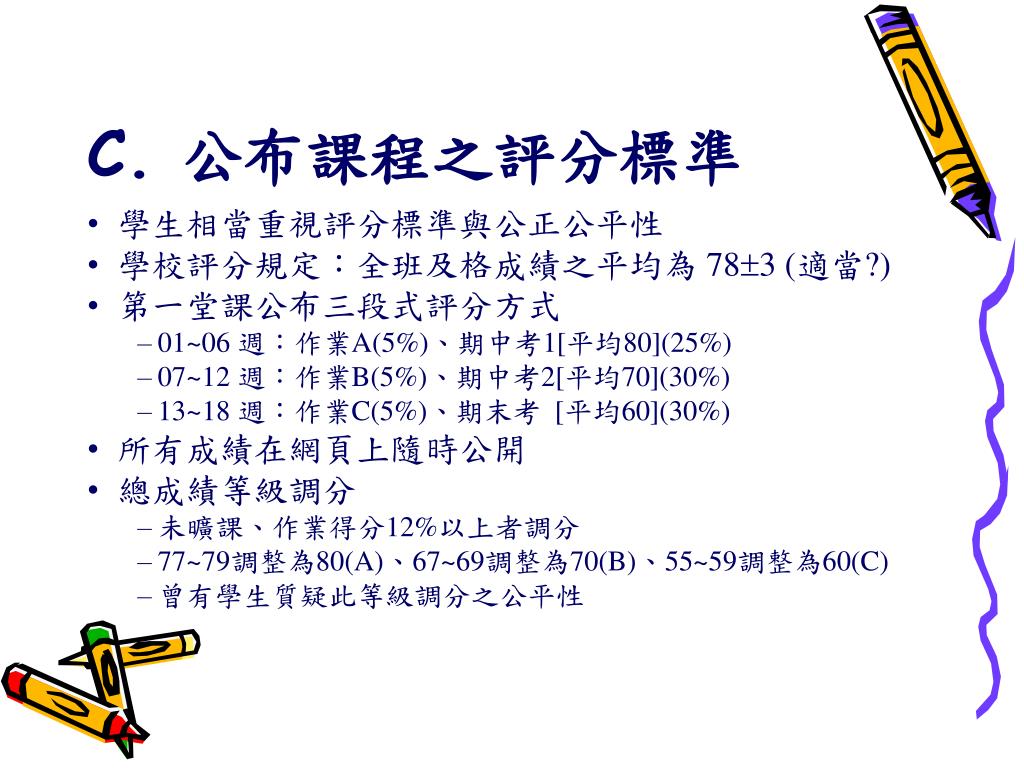 C. 公布課程之評分標準

• 學生相當重視評分標準與公正公平性
• 學校評分規定：全班及格成績之平均為 78±3 (適當?)
• 第一堂課公布三段式評分方式
– 01~06 週：作業A(5%)、期中考1[平均80](25%)
– 07~12 週：作業B(5%)、期中考2[平均70](30%)
– 13~18 週：作業C(5%)、期末考 [平均60](30%)
• 所有成績在網頁上隨時公開
• 總成績等級調分
– 未曠課、作業得分12%以上者調分
– 77~79調整為80(A)、67~69調整為70(B)、55~59調整為60(C)
– 曾有學生質疑此等級調分之公平性